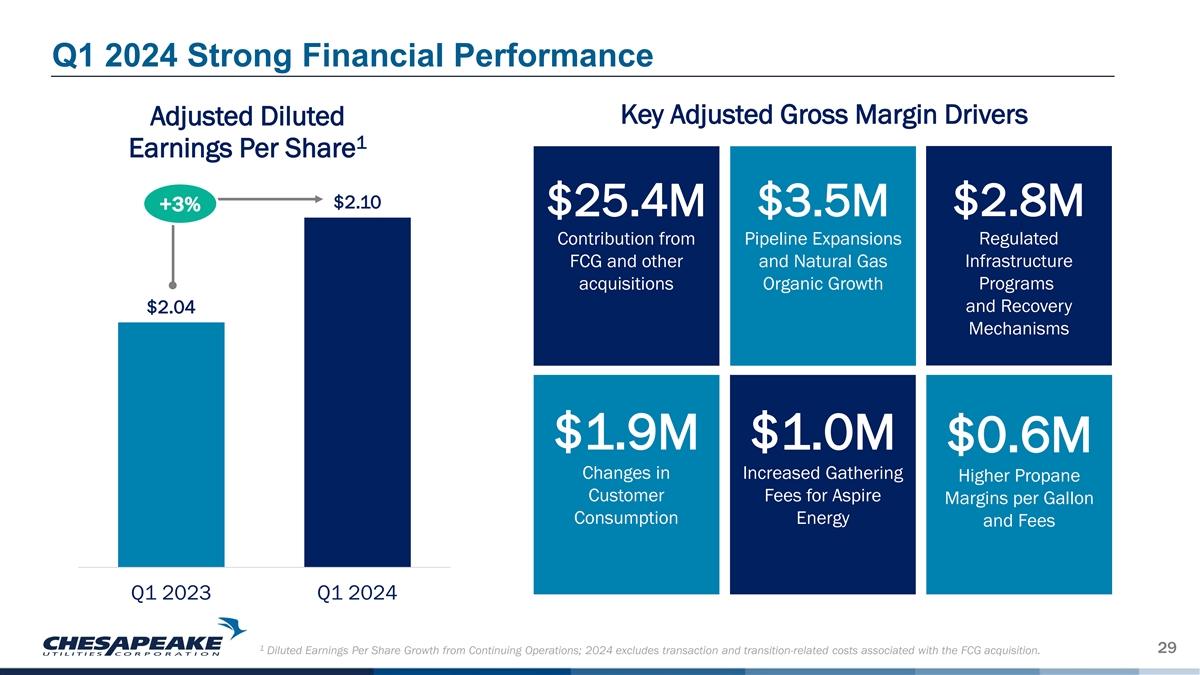 Q1 2024 Strong Financial Performance

Adjusted Diluted Earnings Per Share$^1$

+3%

$2.10

$2.04

Q1 2023

Q1 2024

Key Adjusted Gross Margin Drivers

$25.4M
Contribution from FCG and other acquisitions

$3.5M
Pipeline Expansions and Natural Gas Organic Growth

$2.8M
Regulated Infrastructure Programs and Recovery Mechanisms

$1.9M
Changes in Customer Consumption

$1.0M
Increased Gathering Fees for Aspire Energy

$0.6M
Higher Propane Margins per Gallon and Fees

CHESAPEAKE UTILITIES CORPORATION

$^1$ Diluted Earnings Per Share Growth from Continuing Operations; 2024 excludes transaction and transition-related costs associated with the FCG acquisition.

29